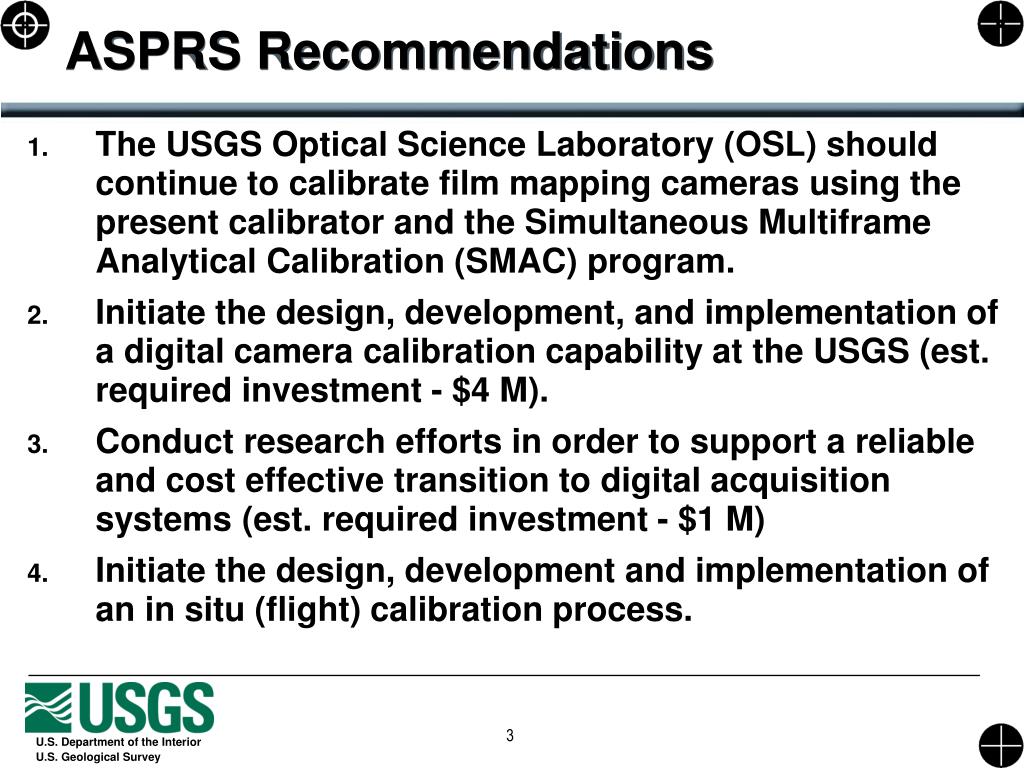 ASPRS Recommendations

1. The USGS Optical Science Laboratory (OSL) should continue to calibrate film mapping cameras using the present calibrator and the Simultaneous Multiframe Analytical Calibration (SMAC) program.

2. Initiate the design, development, and implementation of a digital camera calibration capability at the USGS (est. required investment - \$4 M).

3. Conduct research efforts in order to support a reliable and cost effective transition to digital acquisition systems (est. required investment - \$1 M)

4. Initiate the design, development and implementation of an in situ (flight) calibration process.

USGS
U.S. Department of the Interior
U.S. Geological Survey

3